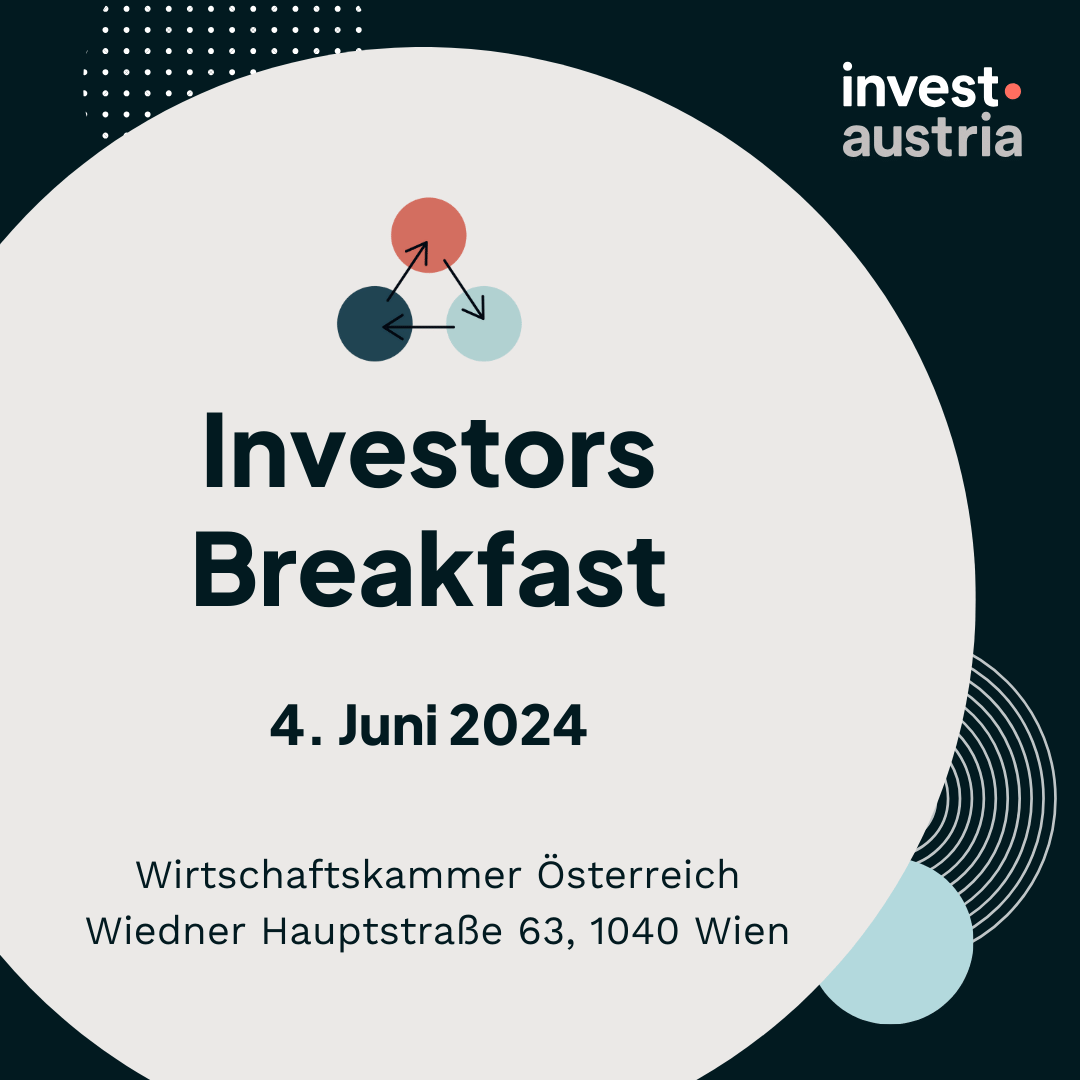 invest
austria

Investors Breakfast

4. Juni 2024

Wirtschaftskammer Österreich
Wiedner Hauptstraße 63, 1040 Wien